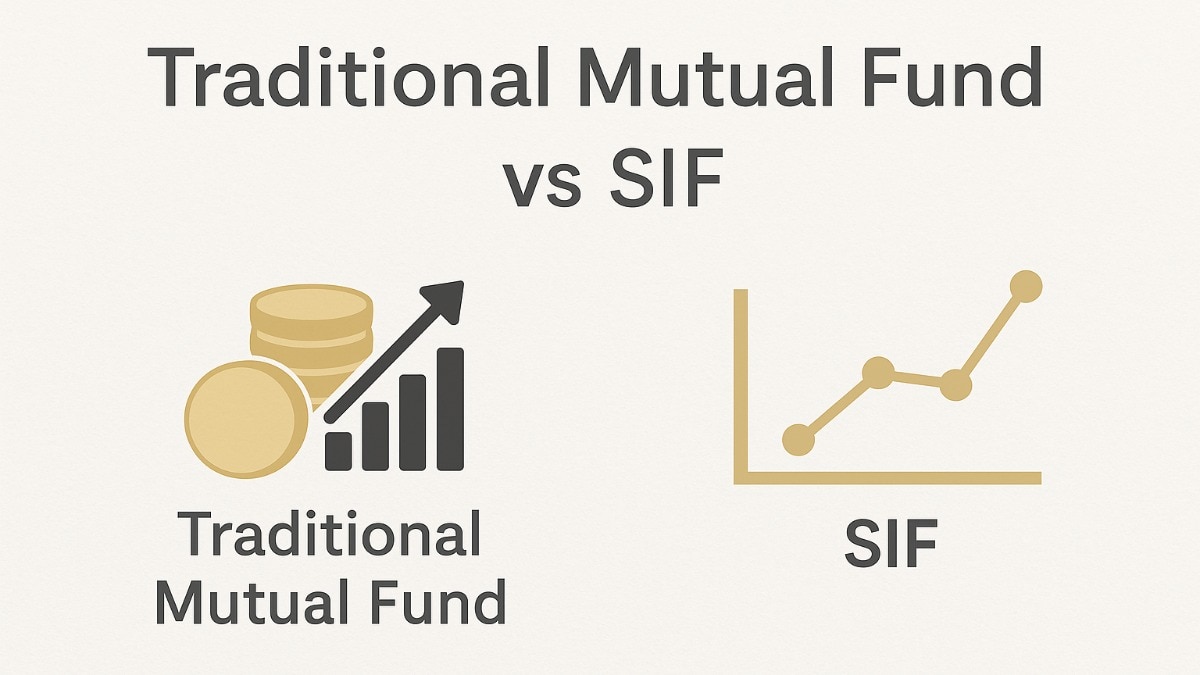 Traditional Mutual Fund vs SIF

Traditional Mutual Fund

SIF